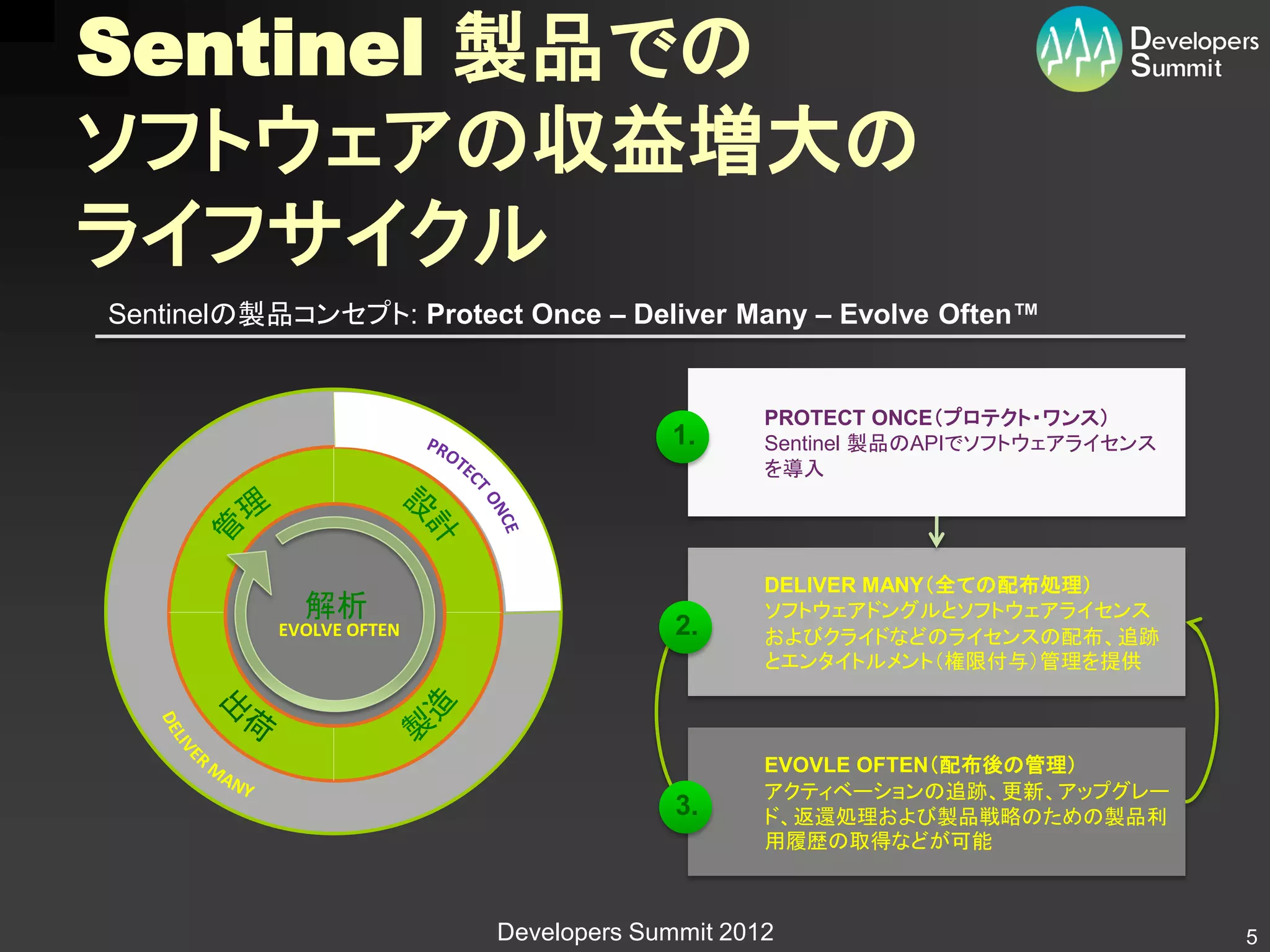 Sentinel 製品での ソフトウェアの収益増大の ライフサイクル

Developers Summit

Sentinelの製品コンセプト: Protect Once – Deliver Many – Evolve Often™

PROTECT ONCE

管理

設計

解析
EVOLVE OFTEN

出荷

製造

DELIVER MANY

1.
PROTECT ONCE(プロテクト・ワンス)
Sentinel 製品のAPIでソフトウェアライセンスを導入

2.
DELIVER MANY(全ての配布処理)
ソフトウェアドングルとソフトウェアライセンスおよびクライドなどのライセンスの配布、追跡とエンタイトルメント(権限付与)管理を提供

3.
EVOVLE OFTEN(配布後の管理)
アクティベーションの追跡、更新、アップグレード、返還処理および製品戦略のための製品利用履歴の取得などが可能

Developers Summit 2012

5